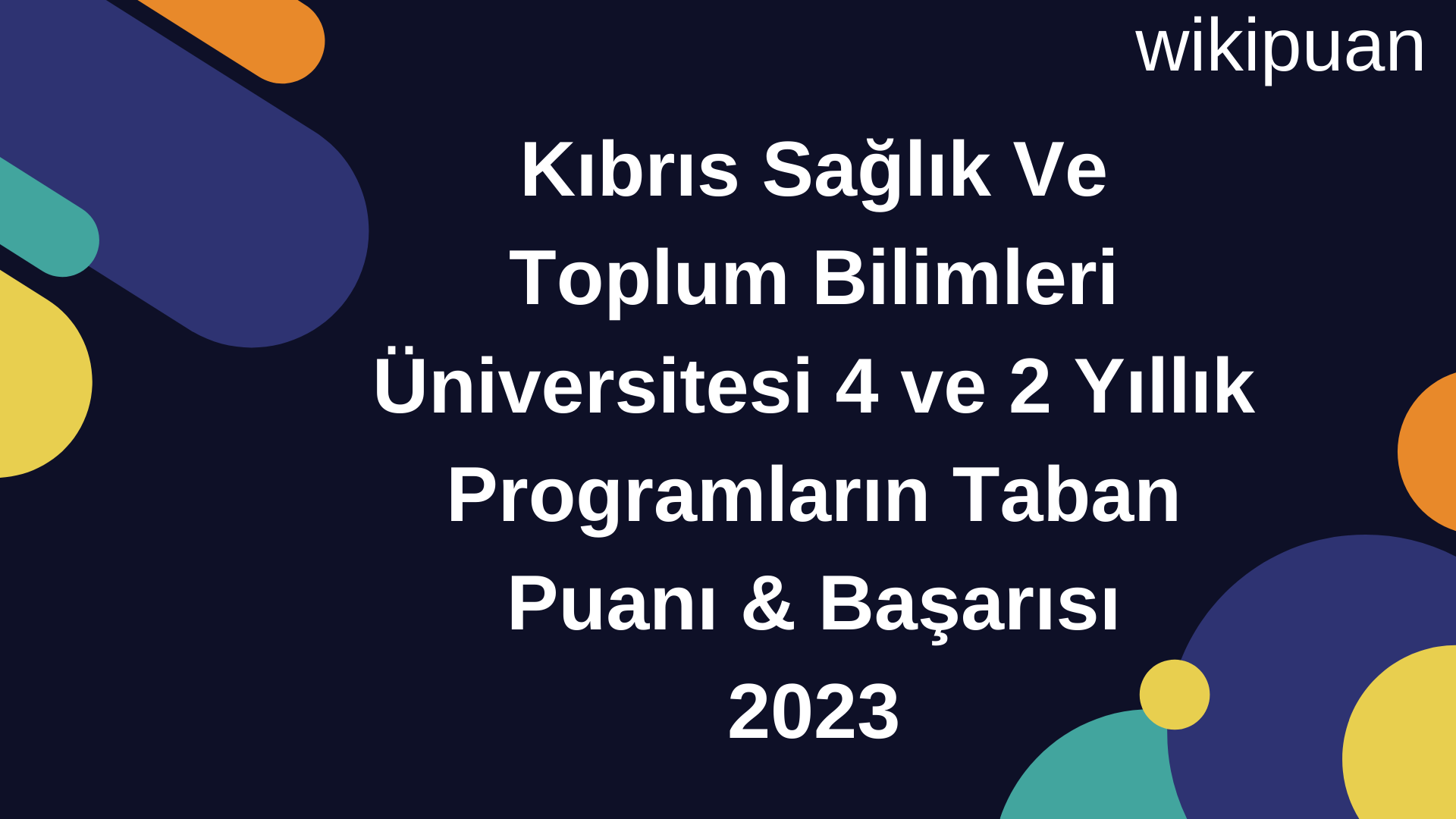 wikipuan

Kıbrıs Sağlık Ve Toplum Bilimleri Üniversitesi 4 ve 2 Yıllık Programların Taban Puanı & Başarısı 2023